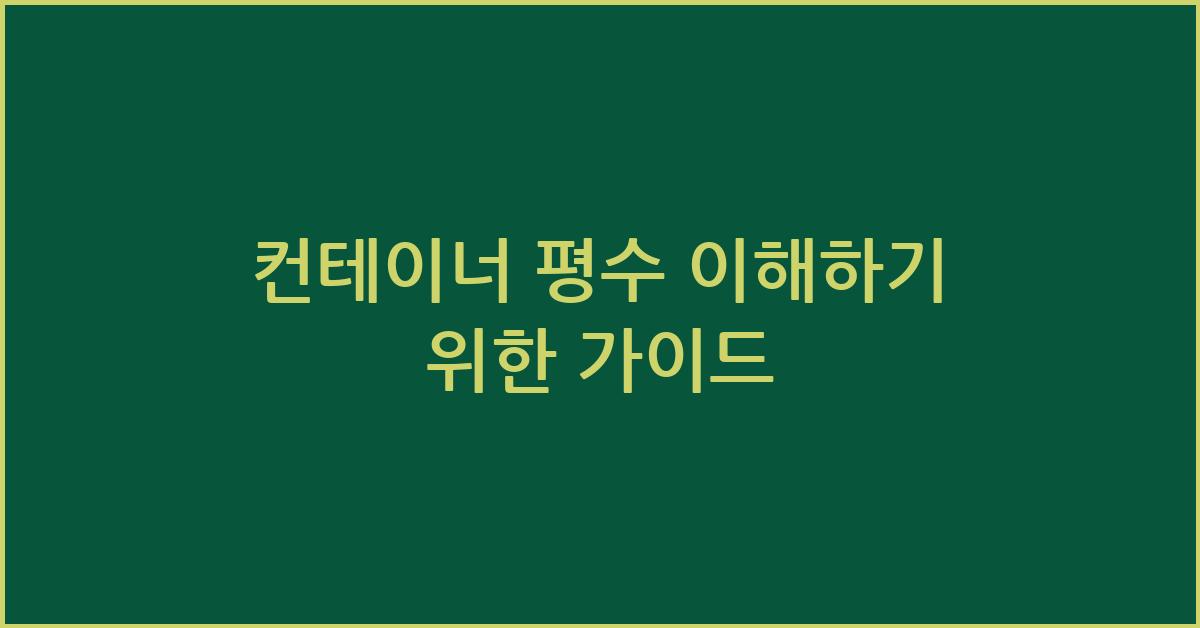 컨테이너 평수 이해하기 위한 가이드